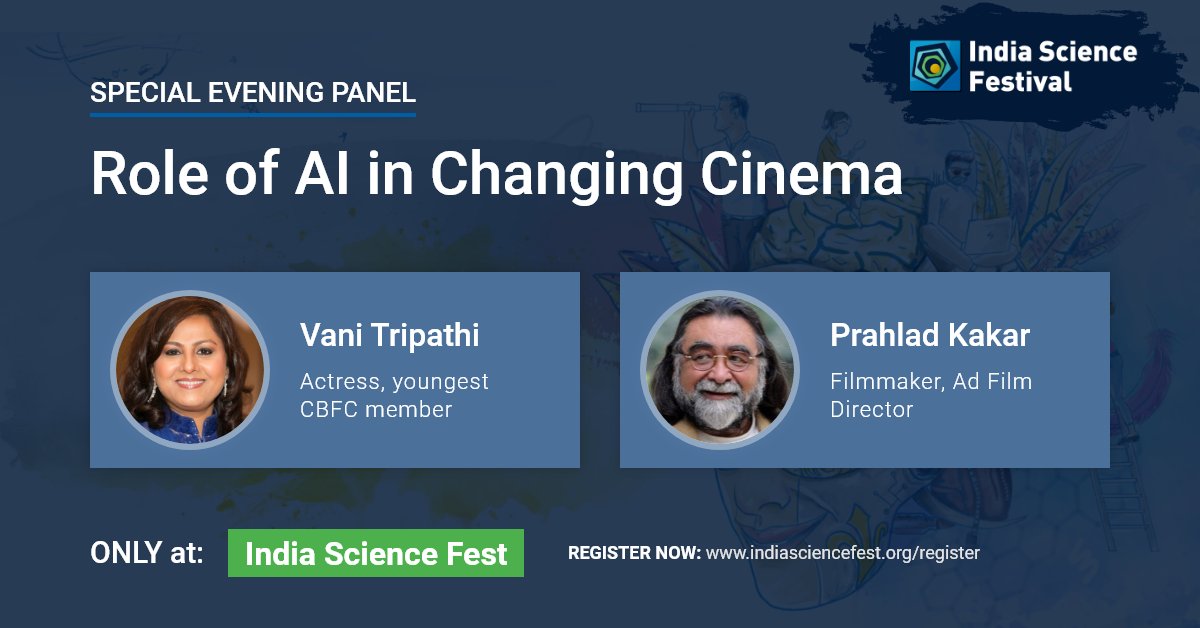 India Science Festival

SPECIAL EVENING PANEL

Role of AI in Changing Cinema

Vani Tripathi

Actress, youngest CBFC member

Prahlad Kakar

Filmmaker, Ad Film Director

ONLY at: India Science Fest

REGISTER NOW: www.indiasciencefest.org/register